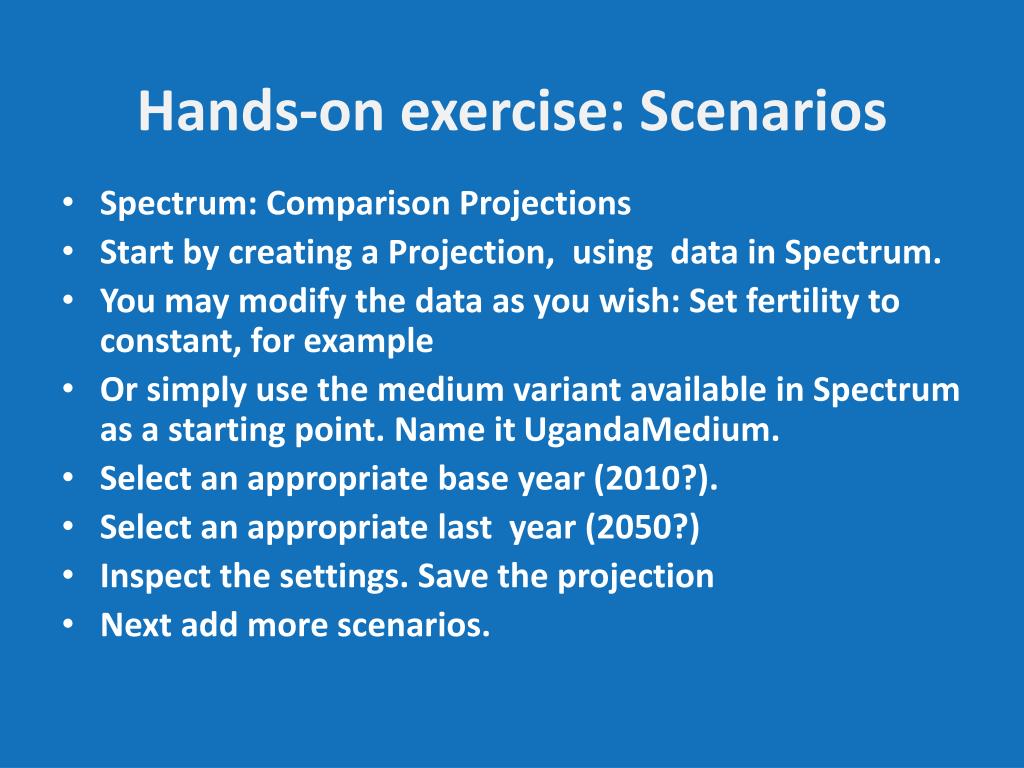 Hands-on exercise: Scenarios

• Spectrum: Comparison Projections
• Start by creating a Projection, using data in Spectrum.
• You may modify the data as you wish: Set fertility to constant, for example
• Or simply use the medium variant available in Spectrum as a starting point. Name it UgandaMedium.
• Select an appropriate base year (2010?).
• Select an appropriate last year (2050?)
• Inspect the settings. Save the projection
• Next add more scenarios.